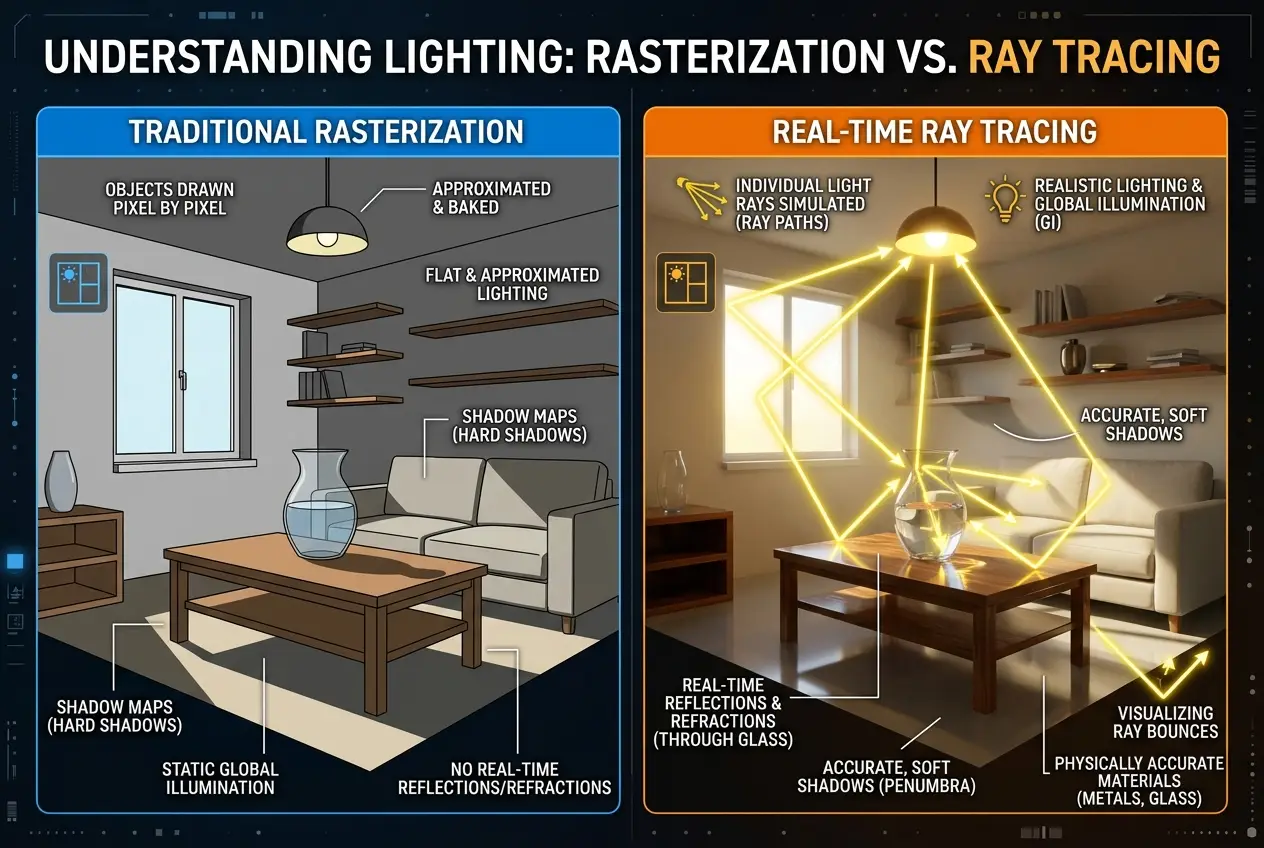 UNDERSTANDING LIGHTING: RASTERIZATION VS. RAY TRACING

TRADITIONAL RASTERIZATION

OBJECTS DRAWN PIXEL BY PIXEL

APPROXIMATED & BAKED

FLAT & APPROXIMATED LIGHTING

SHADOW MAPS (HARD SHADOWS)

SHADOW MAPS (HARD SHADOWS)

STATIC GLOBAL ILLUMINATION

NO REAL-TIME REFLECTIONS/REFRACTIONS

REAL-TIME RAY TRACING

INDIVIDUAL LIGHT RAYS SIMULATED (RAY PATHS)

REALISTIC LIGHTING & GLOBAL ILLUMINATION (GI)

ACCURATE, SOFT SHADOWS

REAL-TIME REFLECTIONS & REFRACTIONS (THROUGH GLASS)

ACCURATE, SOFT SHADOWS (PENUMBRA)

VISUALIZING RAY BOUNCES

PHYSICALLY ACCURATE MATERIALS (METALS, GLASS)